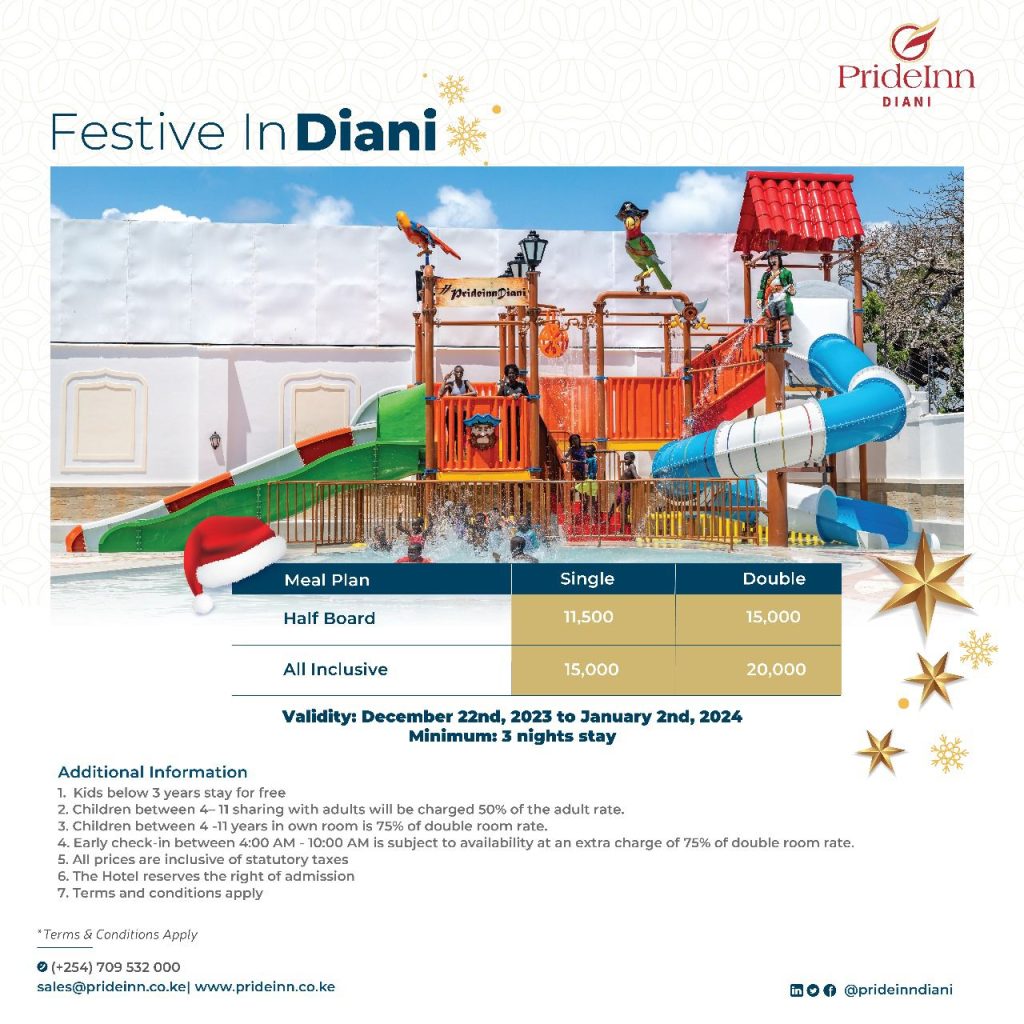 PrideInn
DIANI

Festive In Diani

#PrideinnDiani

| Meal Plan | Single | Double |
|---|---|---|
| Half Board | 11,500 | 15,000 |
| All Inclusive | 15,000 | 20,000 |

Validity: December 22nd, 2023 to January 2nd, 2024
Minimum: 3 nights stay

Additional Information
1. Kids below 3 years stay for free
2. Children between 4– 11 sharing with adults will be charged 50% of the adult rate.
3. Children between 4 -11 years in own room is 75% of double room rate.
4. Early check-in between 4:00 AM - 10:00 AM is subject to availability at an extra charge of 75% of double room rate.
5. All prices are inclusive of statutory taxes
6. The Hotel reserves the right of admission
7. Terms and conditions apply

*Terms & Conditions Apply

(+254) 709 532 000
sales@prideinn.co.ke| www.prideinn.co.ke

@prideinndiani